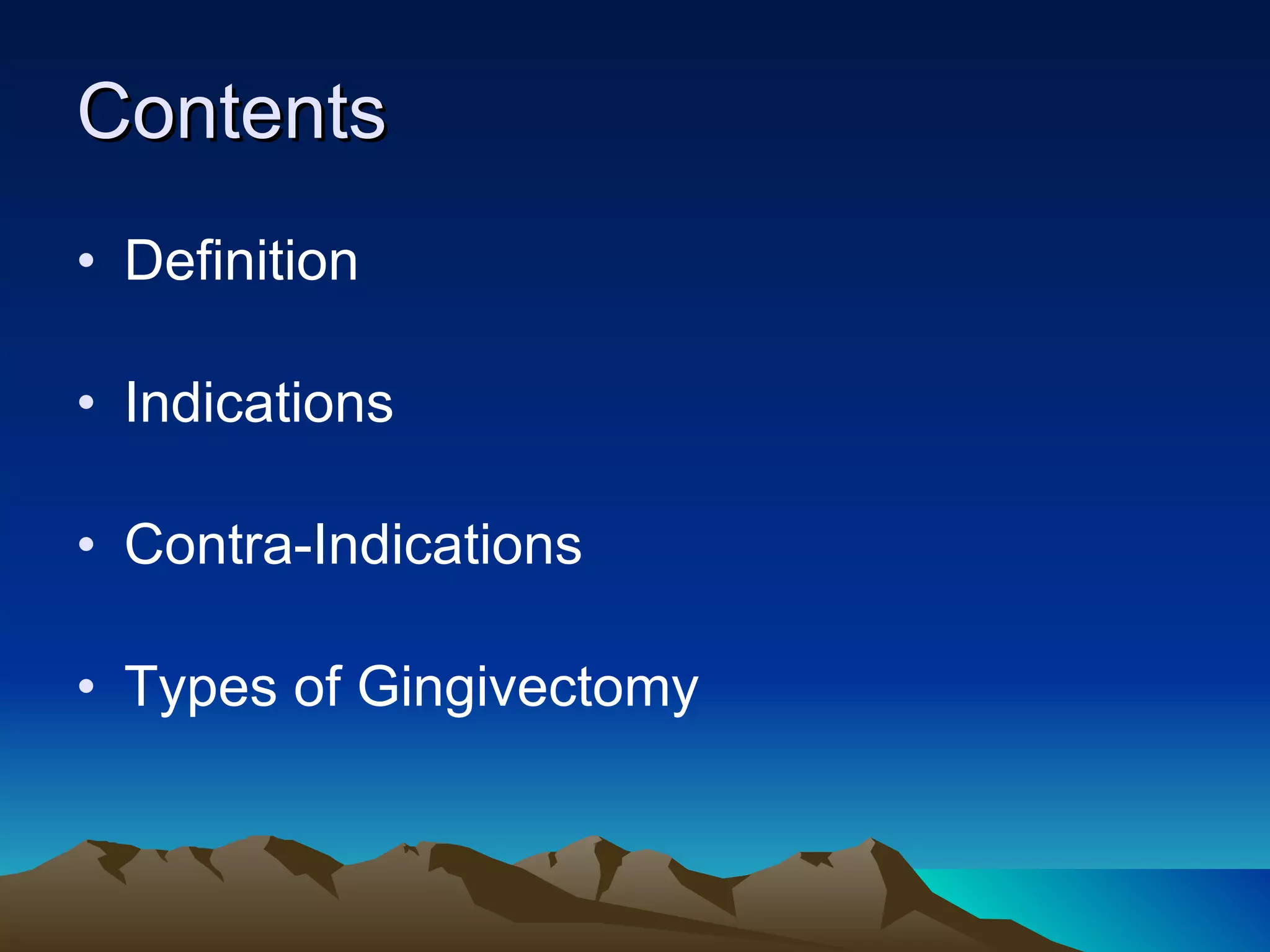 Contents

• Definition

• Indications

• Contra-Indications

• Types of Gingivectomy